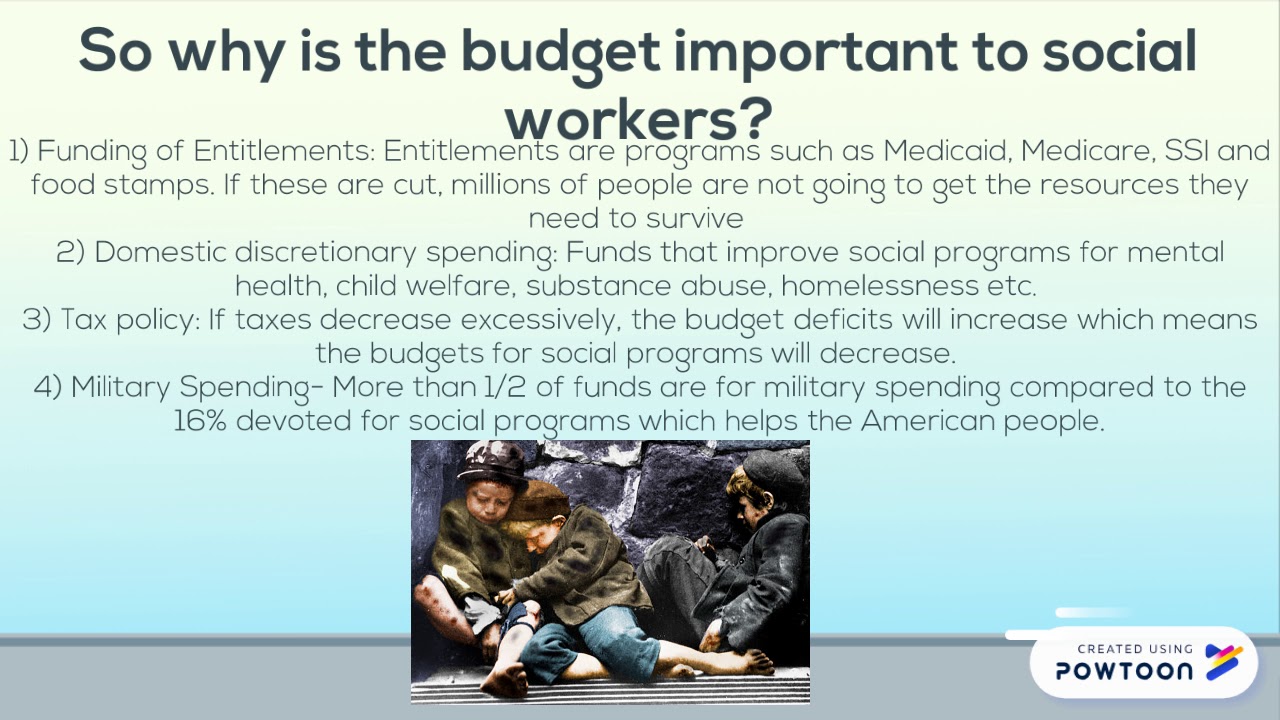 So why is the budget important to social workers?

1) Funding of Entitlements: Entitlements are programs such as Medicaid, Medicare, SSI and food stamps. If these are cut, millions of people are not going to get the resources they need to survive
2) Domestic discretionary spending: Funds that improve social programs for mental health, child welfare, substance abuse, homelessness etc.
3) Tax policy: If taxes decrease excessively, the budget deficits will increase which means the budgets for social programs will decrease.
4) Military Spending- More than 1/2 of funds are for military spending compared to the 16% devoted for social programs which helps the American people.

CREATED USING
POWTOON